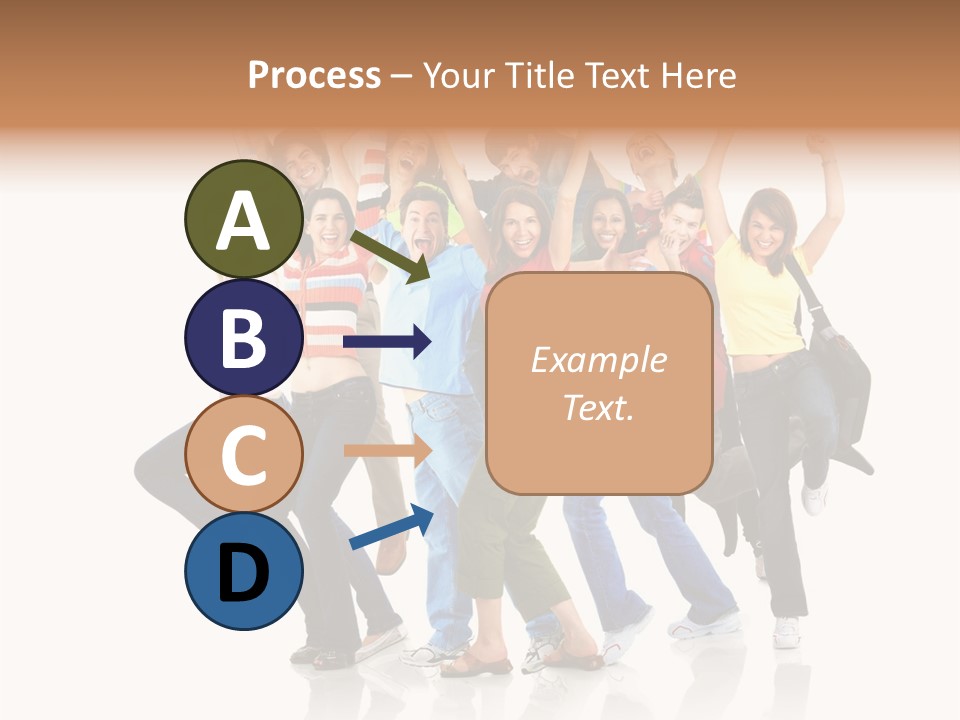 Process – Your Title Text Here

A

B

C

D

Example Text.